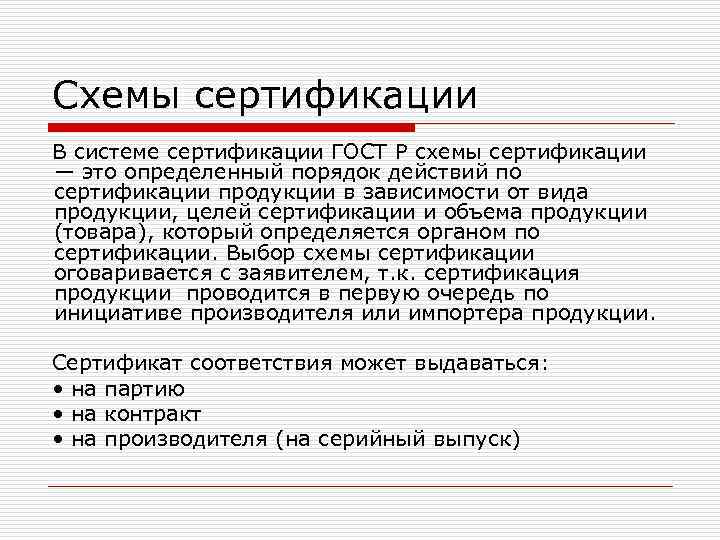 Схемы сертификации

В системе сертификации ГОСТ Р схемы сертификации — это определенный порядок действий по сертификации продукции в зависимости от вида продукции, целей сертификации и объема продукции (товара), который определяется органом по сертификации. Выбор схемы сертификации оговаривается с заявителем, т.к. сертификация продукции проводится в первую очередь по инициативе производителя или импортера продукции.

Сертификат соответствия может выдаваться:
• на партию
• на контракт
• на производителя (на серийный выпуск)